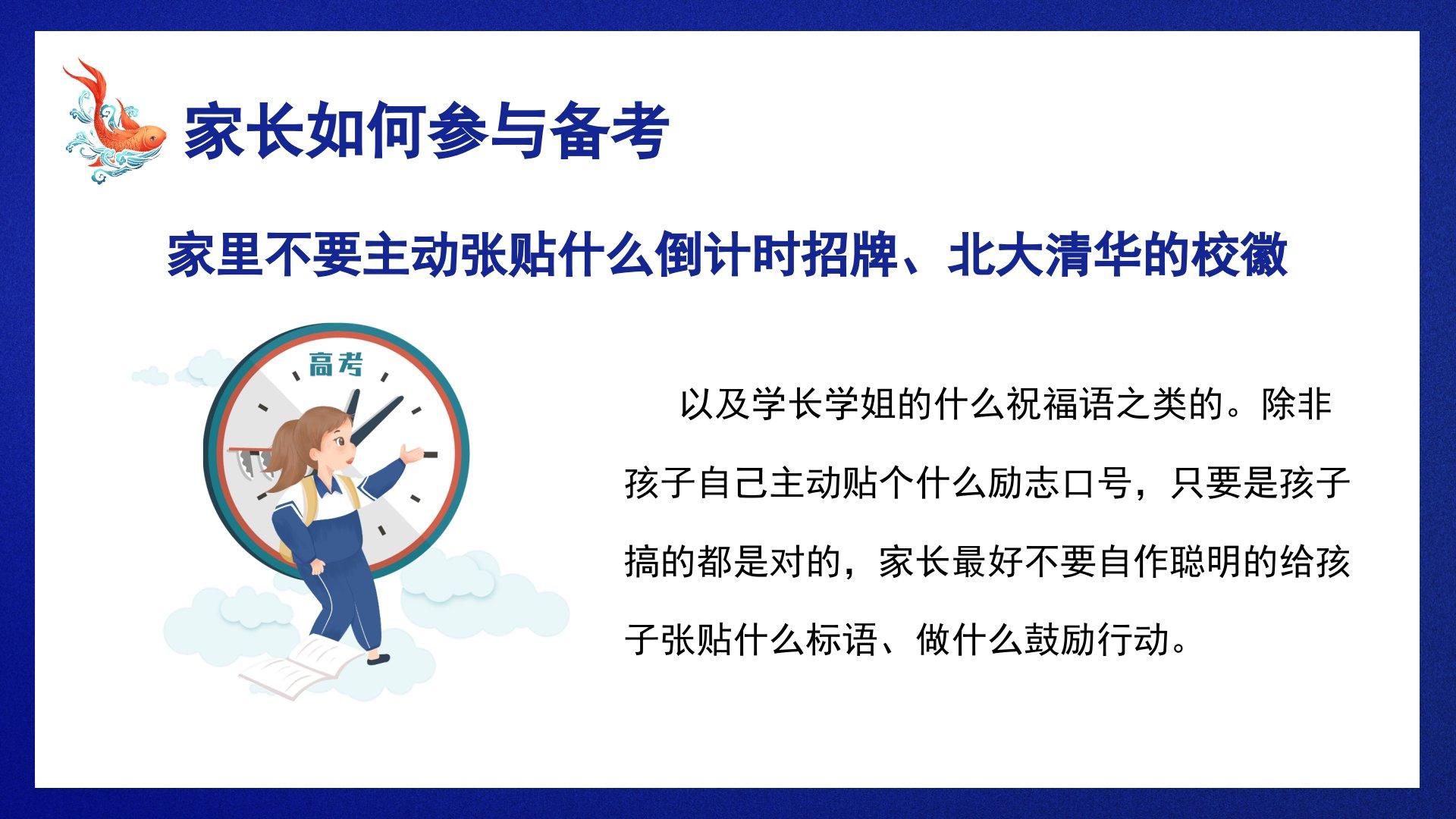 家长如何参与备考

家里不要主动张贴什么倒计时招牌、北大清华的校徽

高考

以及学长学姐的什么祝福语之类的。除非孩子自己主动贴个什么励志口号，只要是孩子搞的都是对的，家长最好不要自作聪明的给孩子张贴什么标语、做什么鼓励行动。